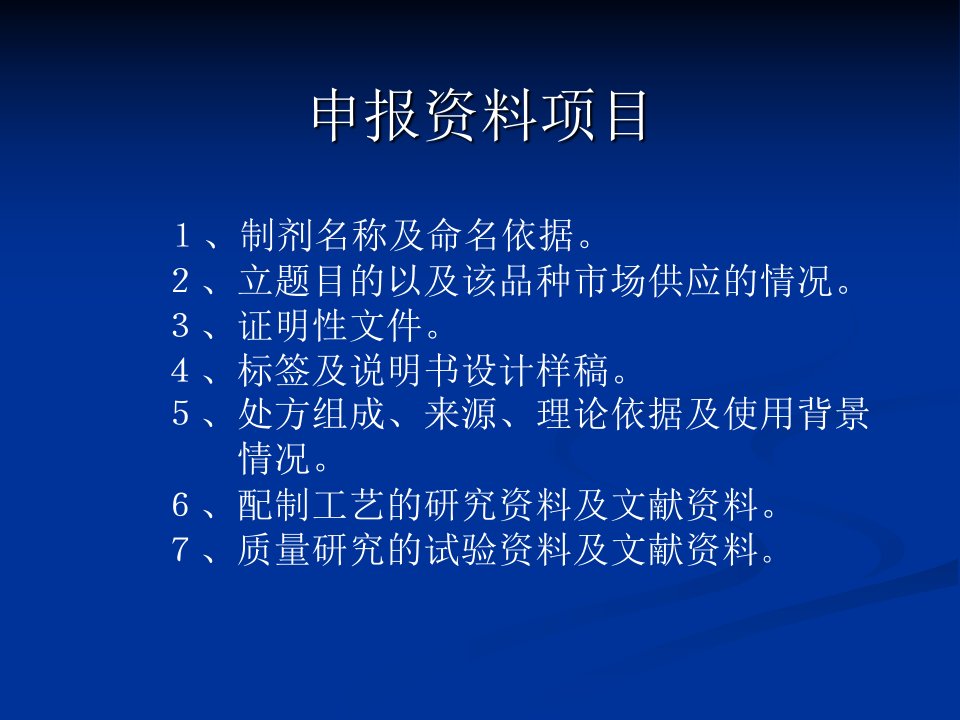 申报资料项目

１、制剂名称及命名依据。
２、立题目的以及该品种市场供应的情况。
３、证明性文件。
４、标签及说明书设计样稿。
５、处方组成、来源、理论依据及使用背景情况。
６、配制工艺的研究资料及文献资料。
７、质量研究的试验资料及文献资料。